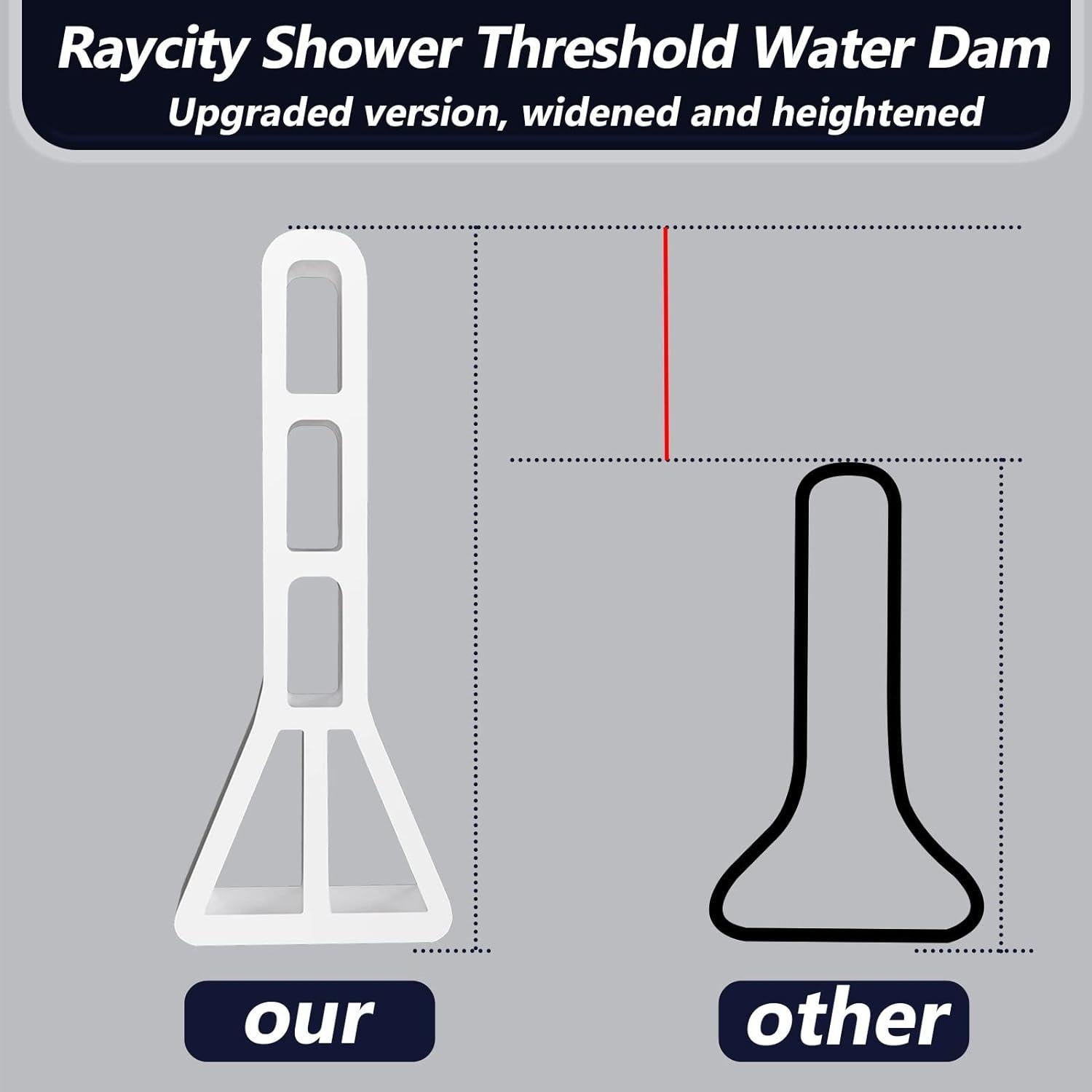 Raycity Shower Threshold Water Dam
Upgraded version, widened and heightened

our

other